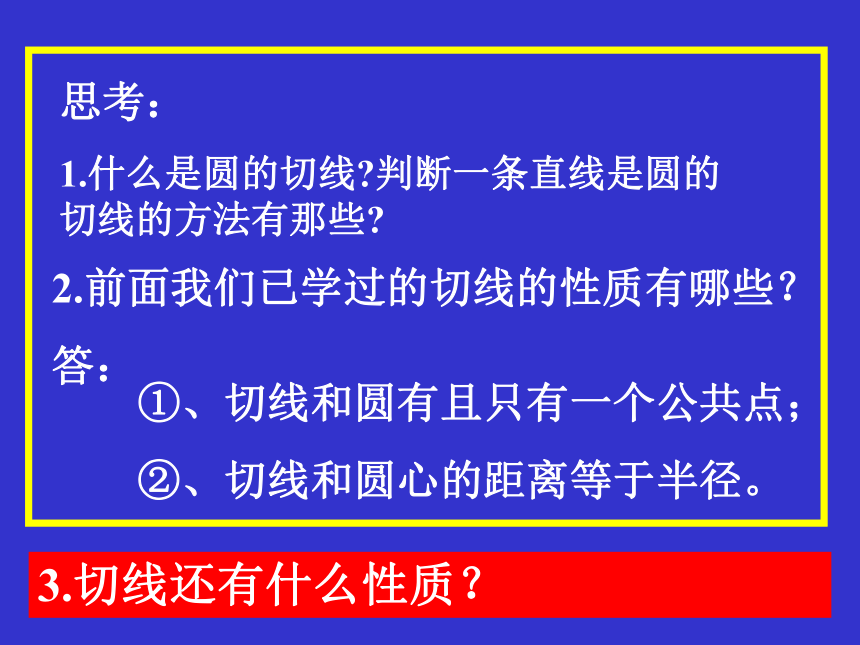 思考：

1.什么是圆的切线?判断一条直线是圆的切线的方法有那些?

2.前面我们已学过的切线的性质有哪些？

答：
①、切线和圆有且只有一个公共点；
②、切线和圆心的距离等于半径。

3.切线还有什么性质？